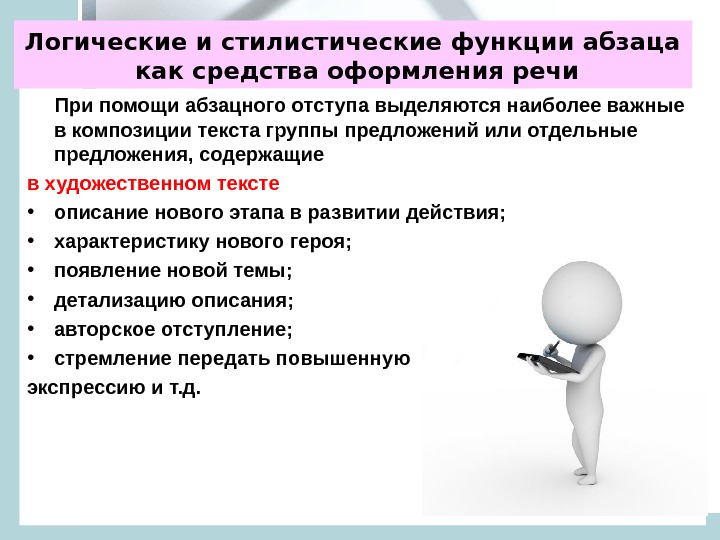 Логические и стилистические функции абзаца как средства оформления речи

При помощи абзацного отступа выделяются наиболее важные в композиции текста группы предложений или отдельные предложения, содержащие

в художественном тексте

• описание нового этапа в развитии действия;
• характеристику нового героя;
• появление новой темы;
• детализацию описания;
• авторское отступление;
• стремление передать повышенную экспрессию и т.д.